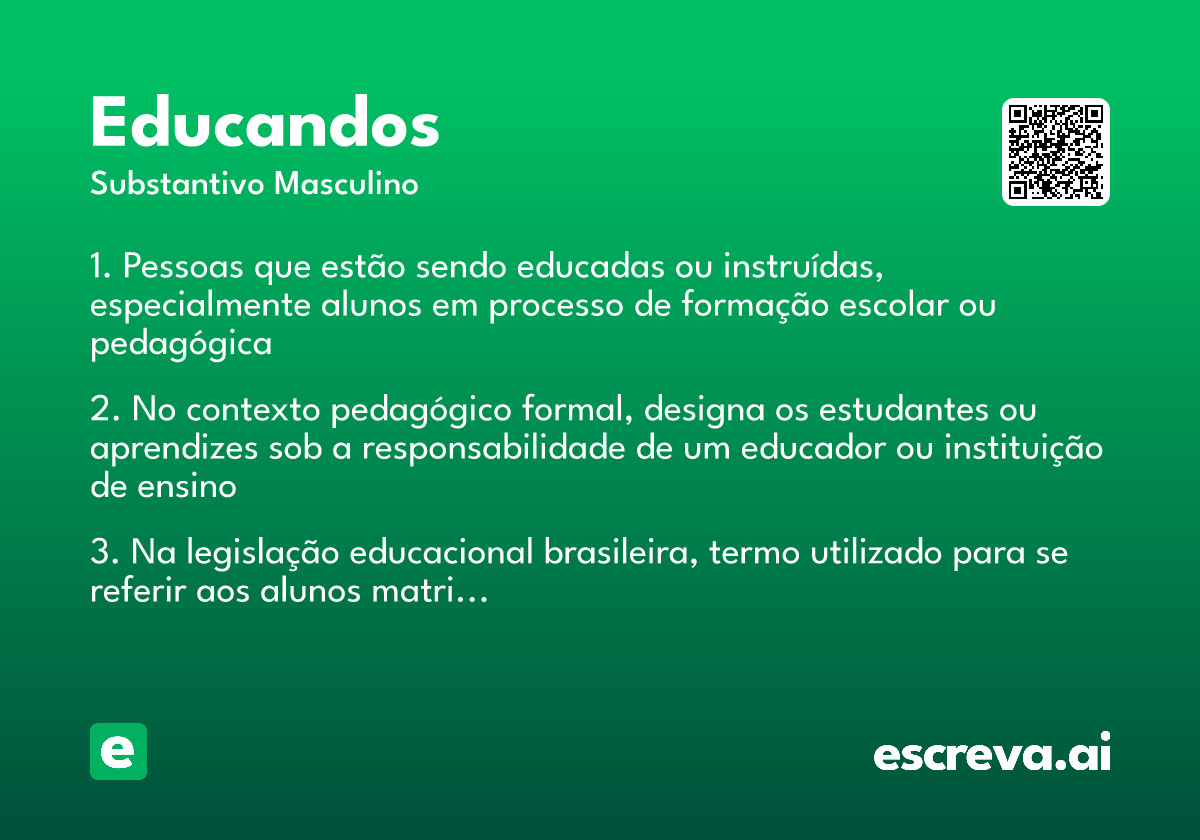 Educandos
Substantivo Masculino

1. Pessoas que estão sendo educadas ou instruídas, especialmente alunos em processo de formação escolar ou pedagógica

2. No contexto pedagógico formal, designa os estudantes ou aprendizes sob a responsabilidade de um educador ou instituição de ensino

3. Na legislação educacional brasileira, termo utilizado para se referir aos alunos matri…

e

escreva.ai